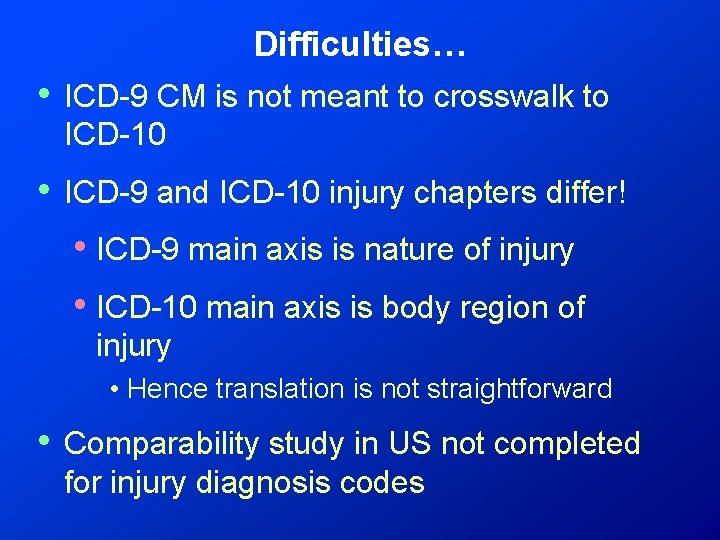 Difficulties…

• ICD-9 CM is not meant to crosswalk to ICD-10

• ICD-9 and ICD-10 injury chapters differ!

• ICD-9 main axis is nature of injury

• ICD-10 main axis is body region of injury

• Hence translation is not straightforward

• Comparability study in US not completed for injury diagnosis codes